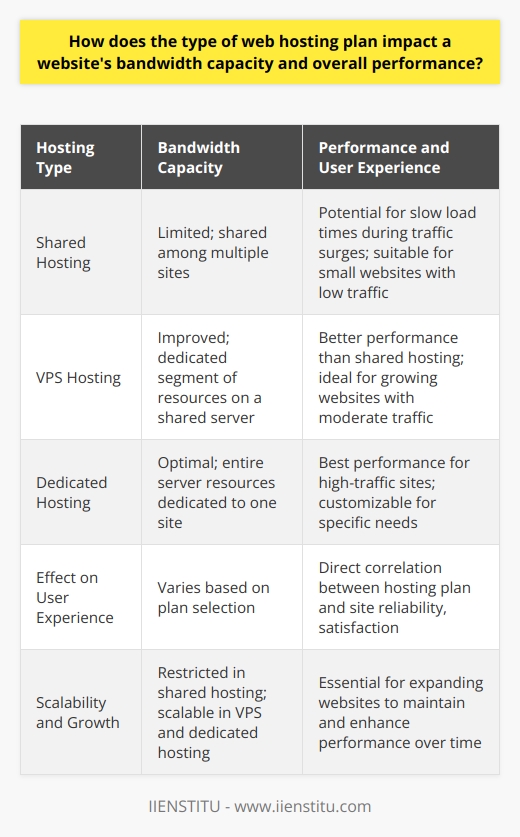 How does the type of web hosting plan impact a website's bandwidth capacity and overall performance?

| Hosting Type | Bandwidth Capacity | Performance and User Experience |
|---|---|---|
| Shared Hosting | Limited; shared among multiple sites | Potential for slow load times during traffic surges; suitable for small websites with low traffic |
| VPS Hosting | Improved; dedicated segment of resources on a shared server | Better performance than shared hosting; ideal for growing websites with moderate traffic |
| Dedicated Hosting | Optimal; entire server resources dedicated to one site | Best performance for high-traffic sites; customizable for specific needs |
| Effect on User Experience | Varies based on plan selection | Direct correlation between hosting plan and site reliability, satisfaction |
| Scalability and Growth | Restricted in shared hosting; scalable in VPS and dedicated hosting | Essential for expanding websites to maintain and enhance performance over time |

IIENSTITU - www.iienstitu.com